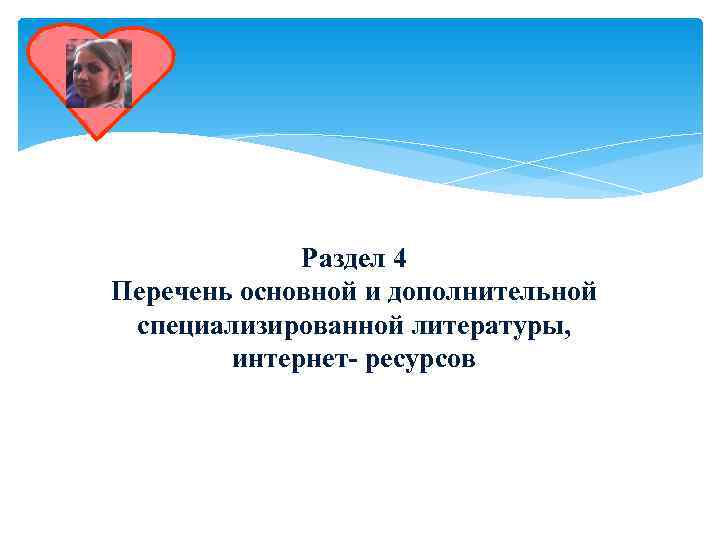 Раздел 4
Перечень основной и дополнительной специализированной литературы, интернет- ресурсов